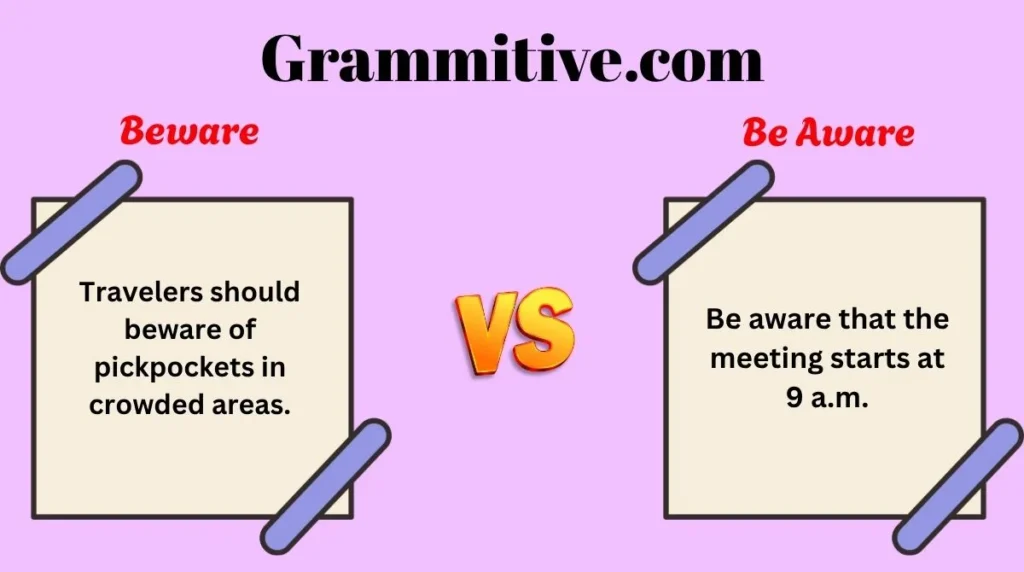 Grammitive.com

Beware

Travelers should beware of pickpockets in crowded areas.

VS

Be Aware

Be aware that the meeting starts at 9 a.m.